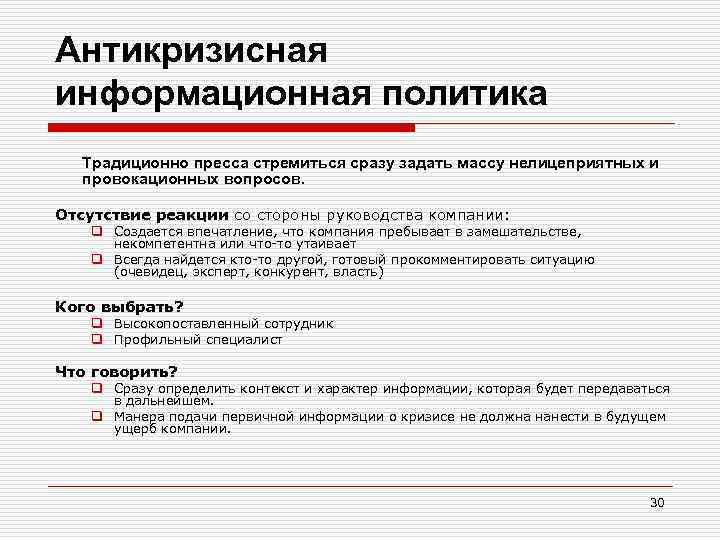 Антикризисная информационная политика

Традиционно пресса стремиться сразу задать массу нелицеприятных и провокационных вопросов.

Отсутствие реакции со стороны руководства компании:
❑ Создается впечатление, что компания пребывает в замешательстве, некомпетентна или что-то утаивает
❑ Всегда найдется кто-то другой, готовый прокомментировать ситуацию (очевидец, эксперт, конкурент, власть)

Кого выбрать?
❑ Высокопоставленный сотрудник
❑ Профильный специалист

Что говорить?
❑ Сразу определить контекст и характер информации, которая будет передаваться в дальнейшем.
❑ Манера подачи первичной информации о кризисе не должна нанести в будущем ущерб компании.

30